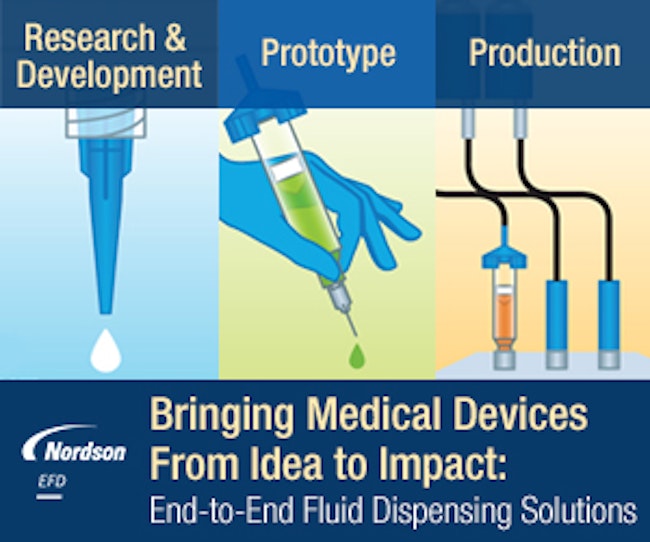 Research & Development

Prototype

Production

Nordson
EFD

Bringing Medical Devices From Idea to Impact:
End-to-End Fluid Dispensing Solutions